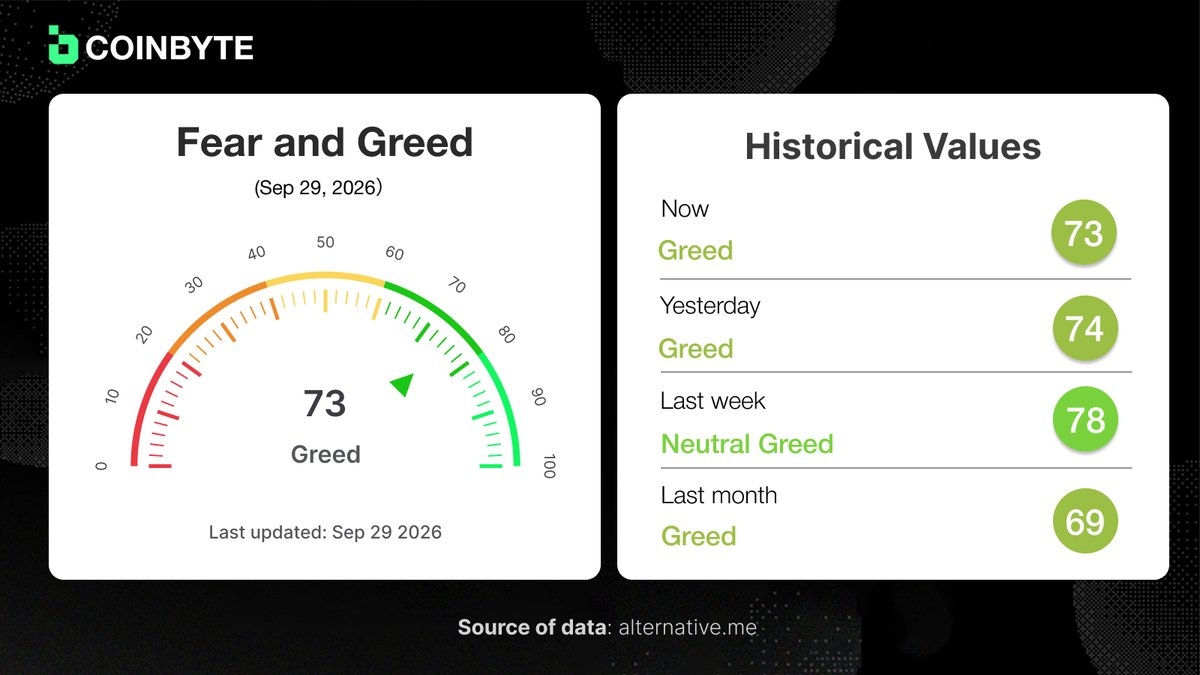 COINBYTE

Fear and Greed
(Sep 29, 2026)

0 10 20 30 40 50 60 70 80 90 100

73
Greed

Last updated: Sep 29 2026

Historical Values

Now
Greed
73

Yesterday
Greed
74

Last week
Neutral Greed
78

Last month
Greed
69

Source of data: alternative.me